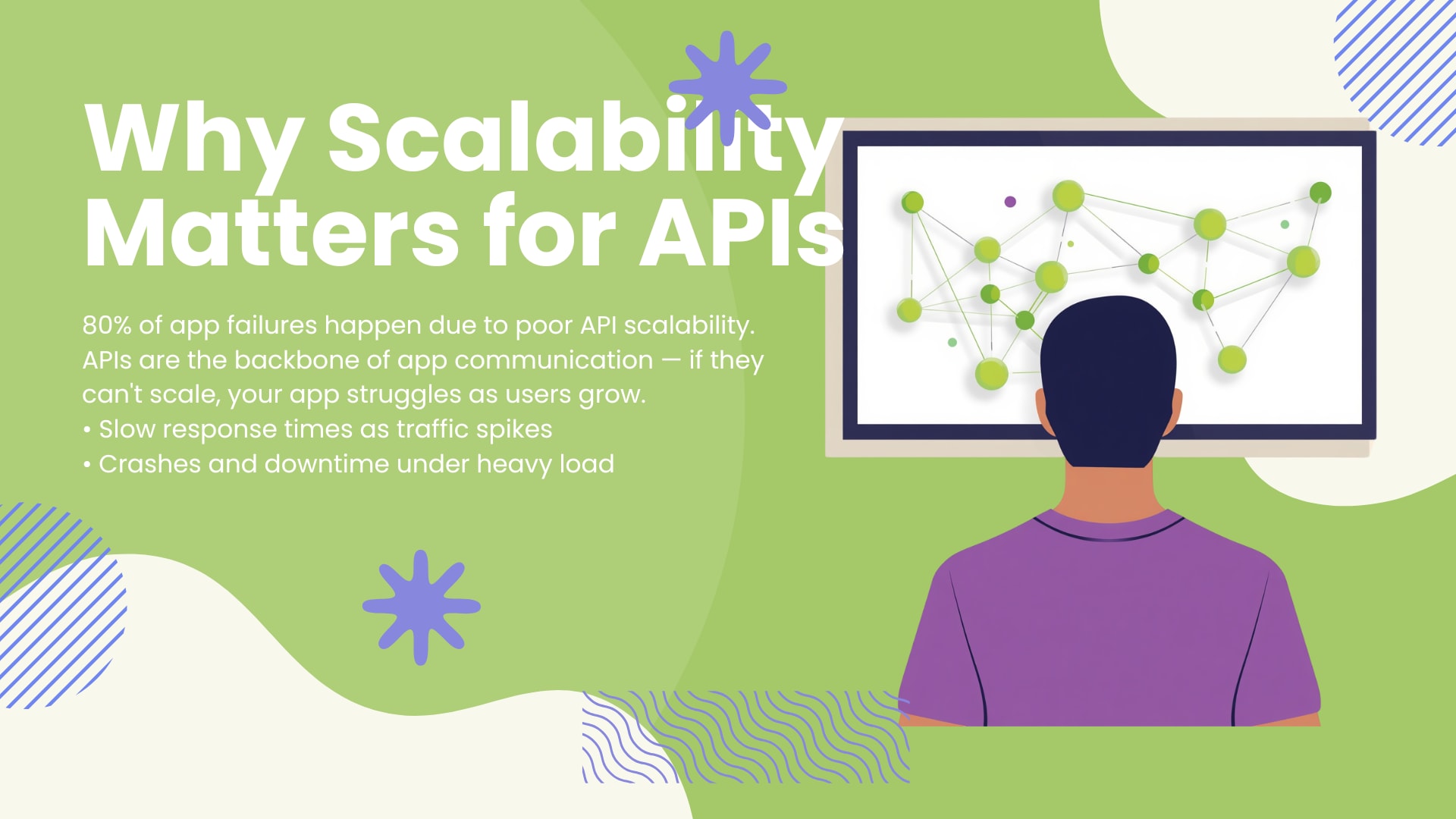 Why Scalability Matters for APIs

80% of app failures happen due to poor API scalability. APIs are the backbone of app communication — if they can't scale, your app struggles as users grow.
• Slow response times as traffic spikes
• Crashes and downtime under heavy load